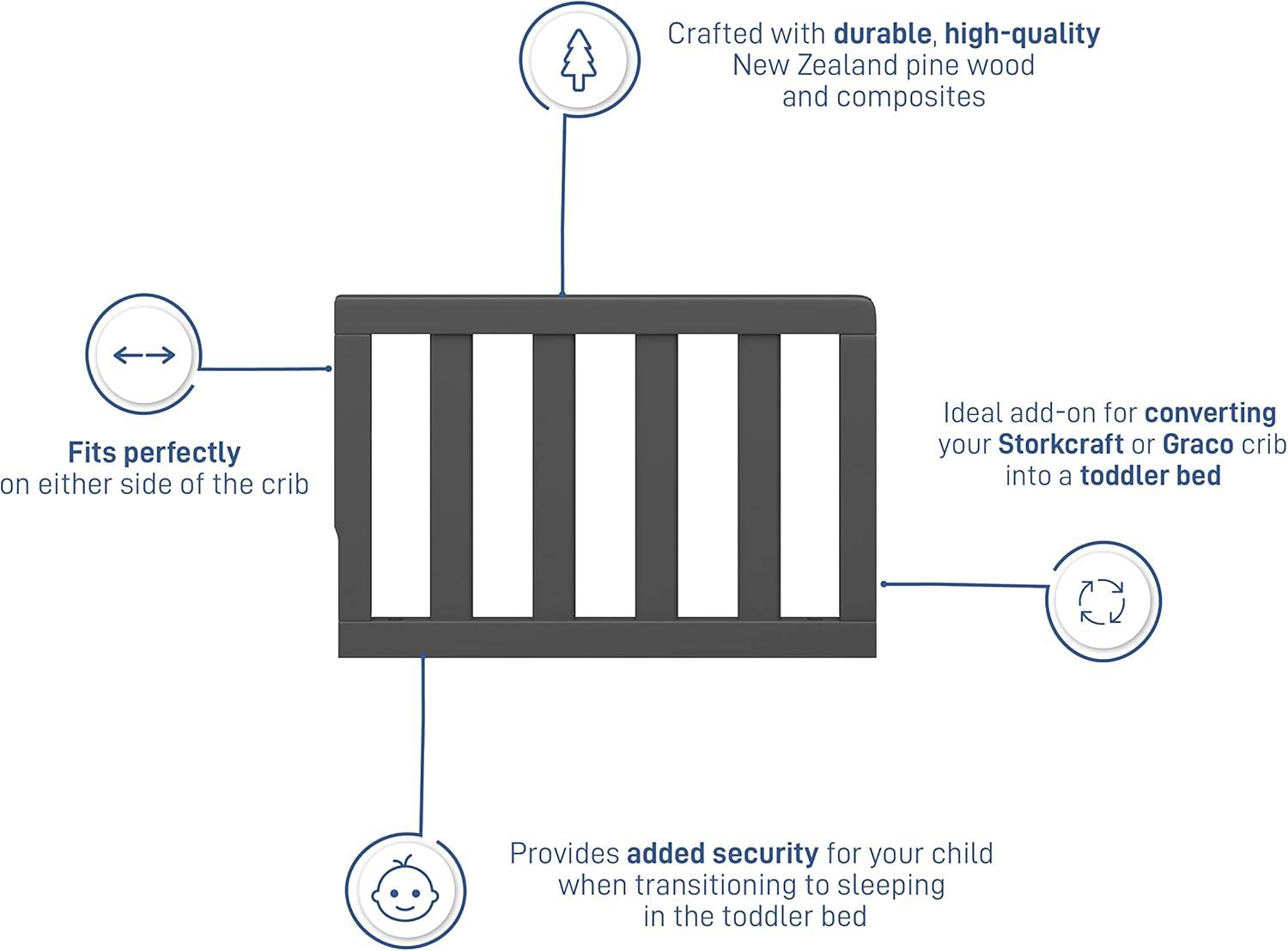 Crafted with durable, high-quality New Zealand pine wood and composites

Fits perfectly on either side of the crib

Ideal add-on for converting your Storkcraft or Graco crib into a toddler bed

Provides added security for your child when transitioning to sleeping in the toddler bed